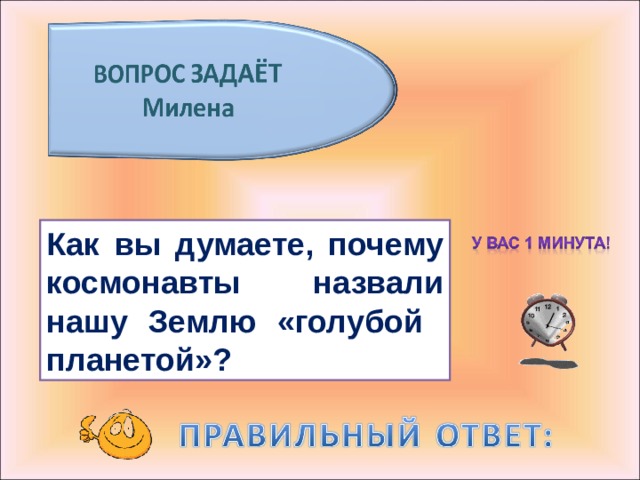 ВОПРОС ЗАДАЁТ
Милена

Как вы думаете, почему космонавты назвали нашу Землю «голубой планетой»?

У ВАС 1 МИНУТА!

ПРАВИЛЬНЫЙ ОТВЕТ: